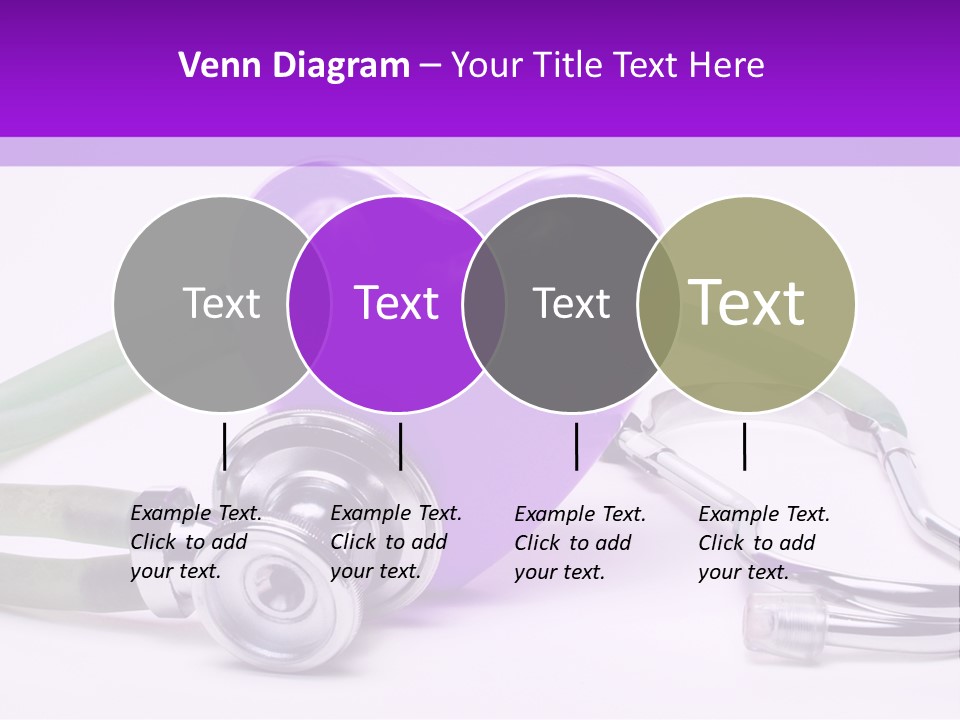 Venn Diagram – Your Title Text Here

Text

Text

Text

Text

Example Text. Click to add your text.

Example Text. Click to add your text.

Example Text. Click to add your text.

Example Text. Click to add your text.